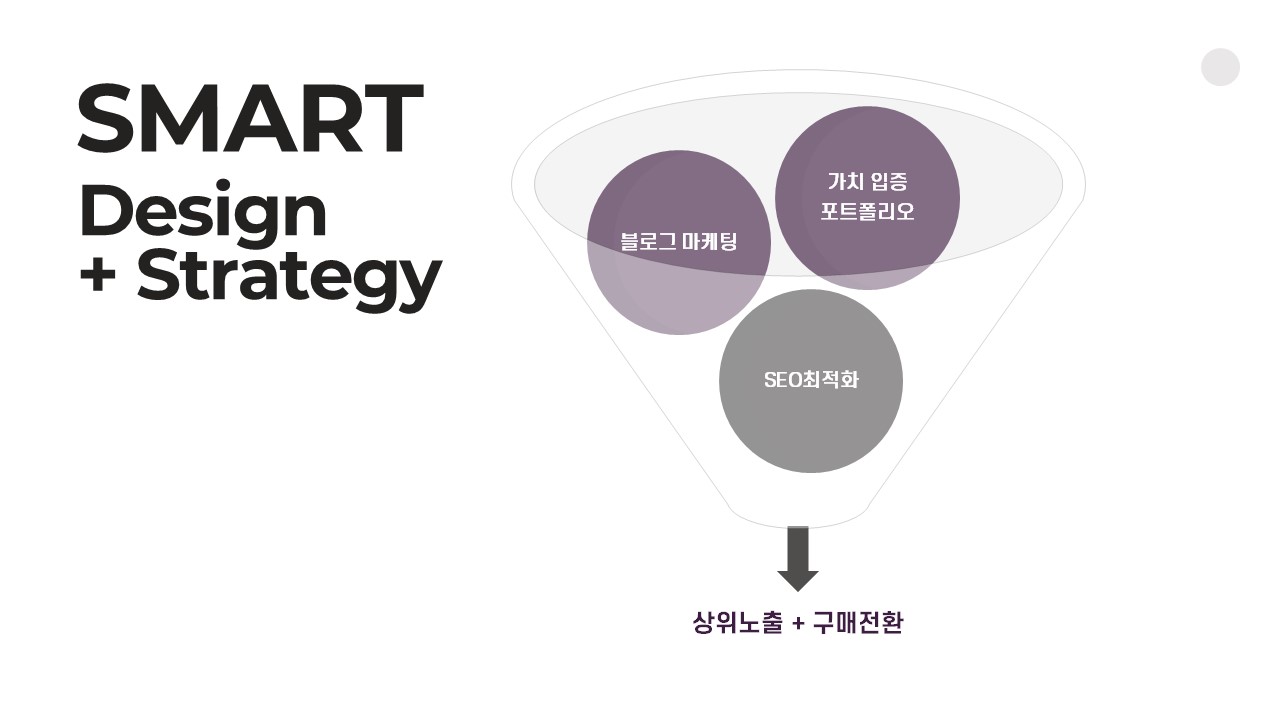 SMART
Design
+ Strategy

블로그 마케팅

가치 입증
포트폴리오

SEO최적화

상위노출 + 구매전환